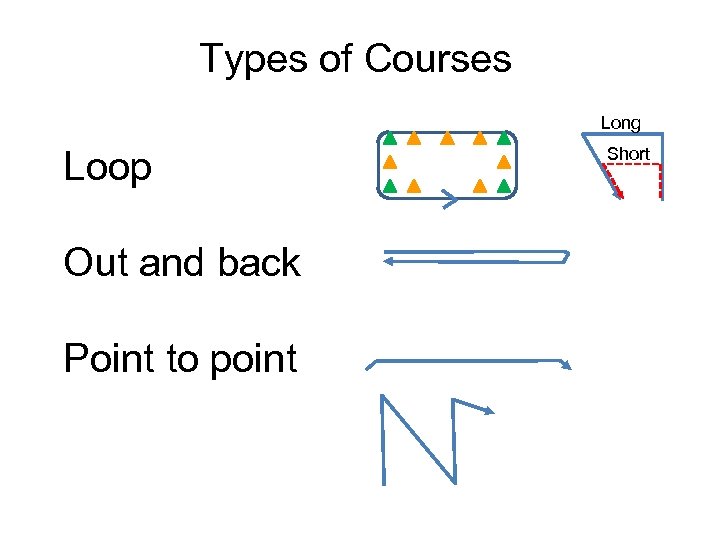 Types of Courses

Loop

Long

Short

Out and back

Point to point